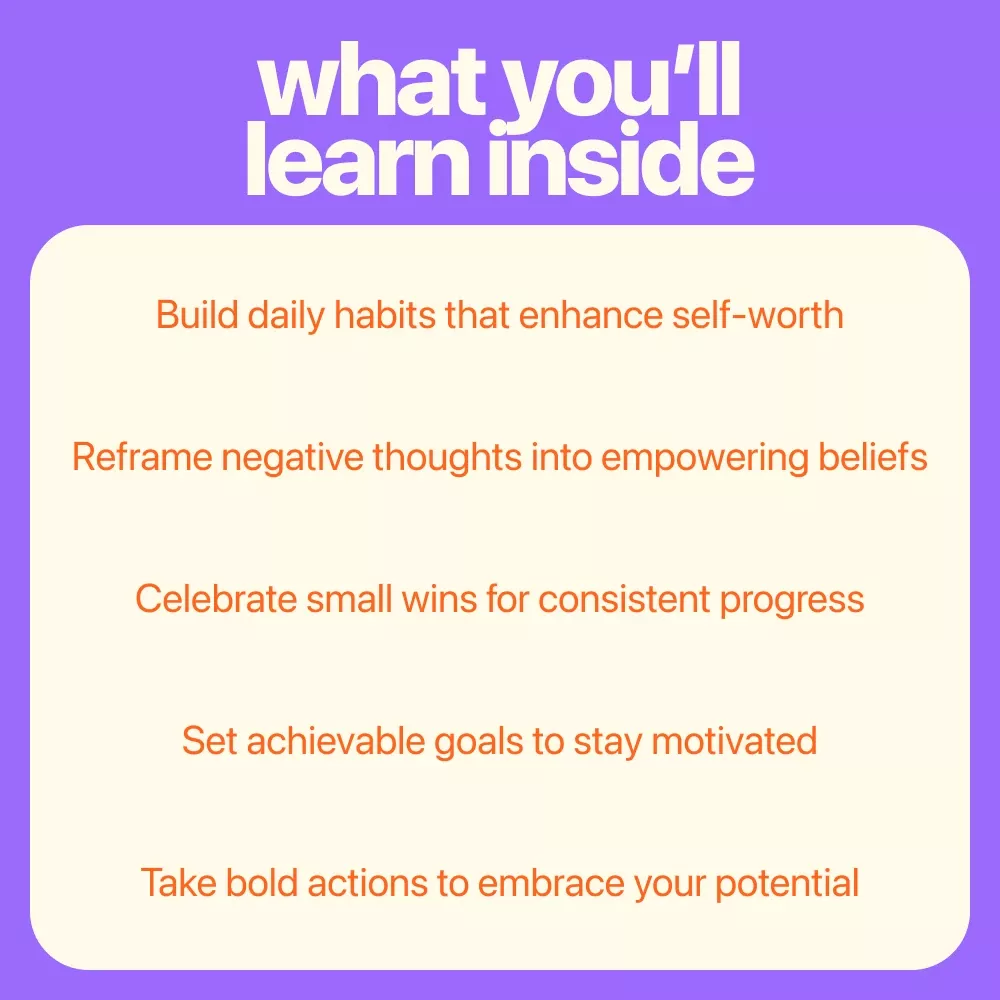 what you'll learn inside

Build daily habits that enhance self-worth

Reframe negative thoughts into empowering beliefs

Celebrate small wins for consistent progress

Set achievable goals to stay motivated

Take bold actions to embrace your potential